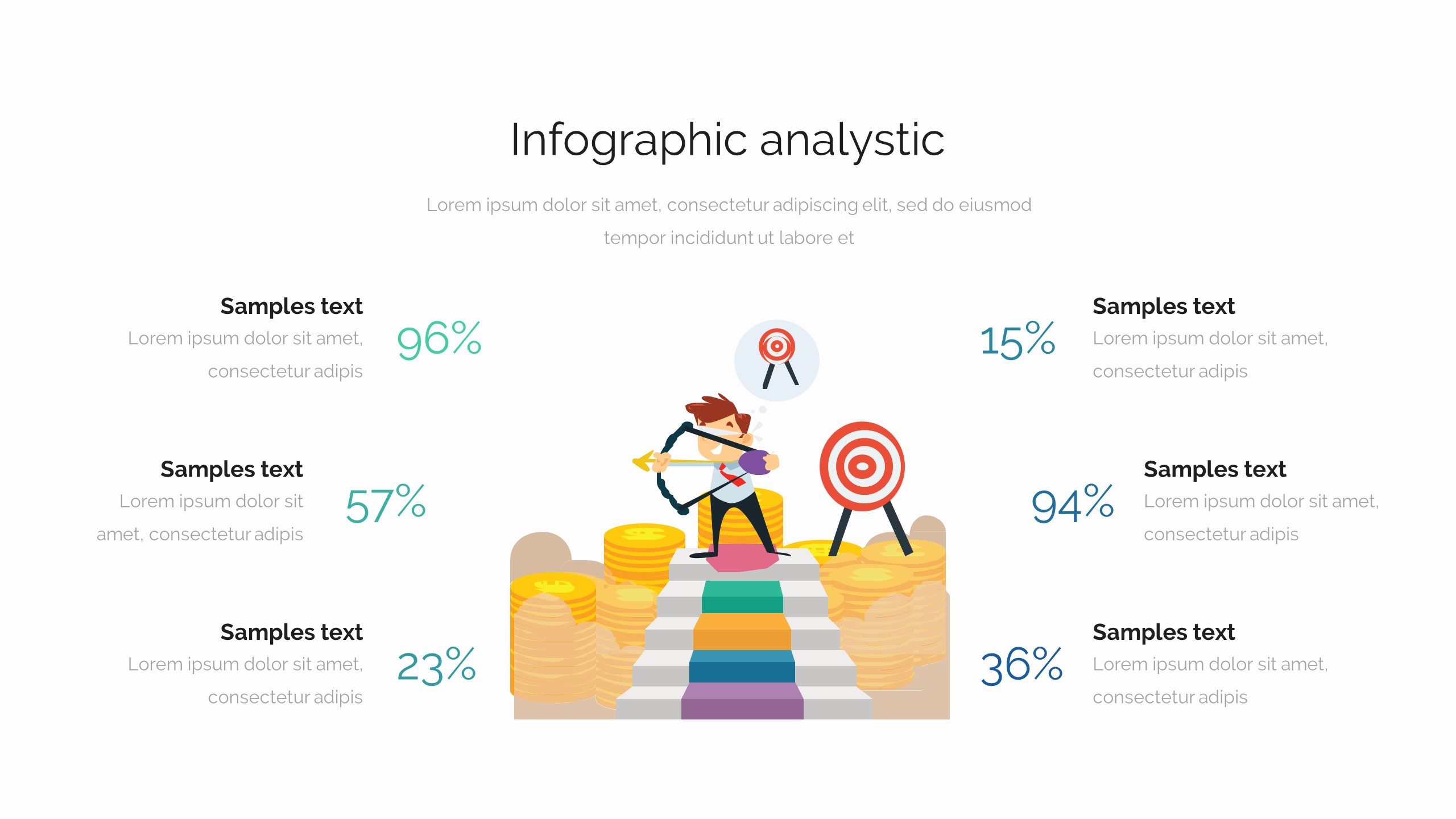 Infographic analystic

Lorem ipsum dolor sit amet, consectetur adipiscing elit, sed do eiusmod tempor incididunt ut labore et

Samples text
Lorem ipsum dolor sit amet, consectetur adipis

96%

Samples text
Lorem ipsum dolor sit amet, consectetur adipis

57%

Samples text
Lorem ipsum dolor sit amet, consectetur adipis

23%

15%

Samples text
Lorem ipsum dolor sit amet, consectetur adipis

94%

Samples text
Lorem ipsum dolor sit amet, consectetur adipis

36%

Samples text
Lorem ipsum dolor sit amet, consectetur adipis